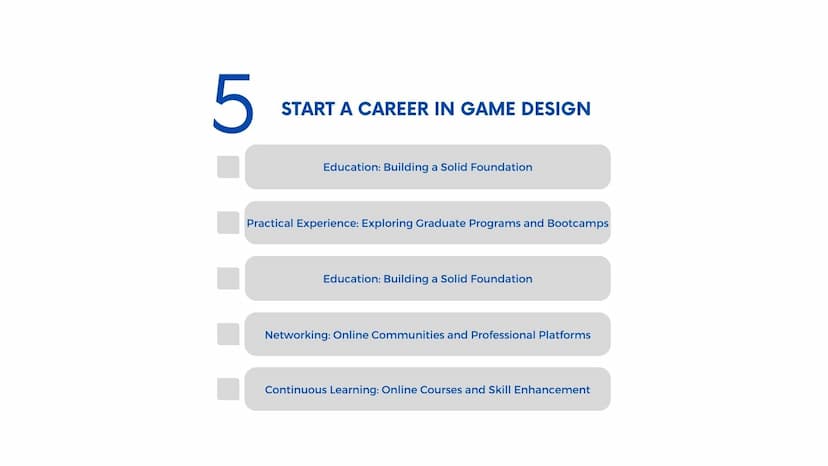 5 START A CAREER IN GAME DESIGN

Education: Building a Solid Foundation

Practical Experience: Exploring Graduate Programs and Bootcamps

Education: Building a Solid Foundation

Networking: Online Communities and Professional Platforms

Continuous Learning: Online Courses and Skill Enhancement